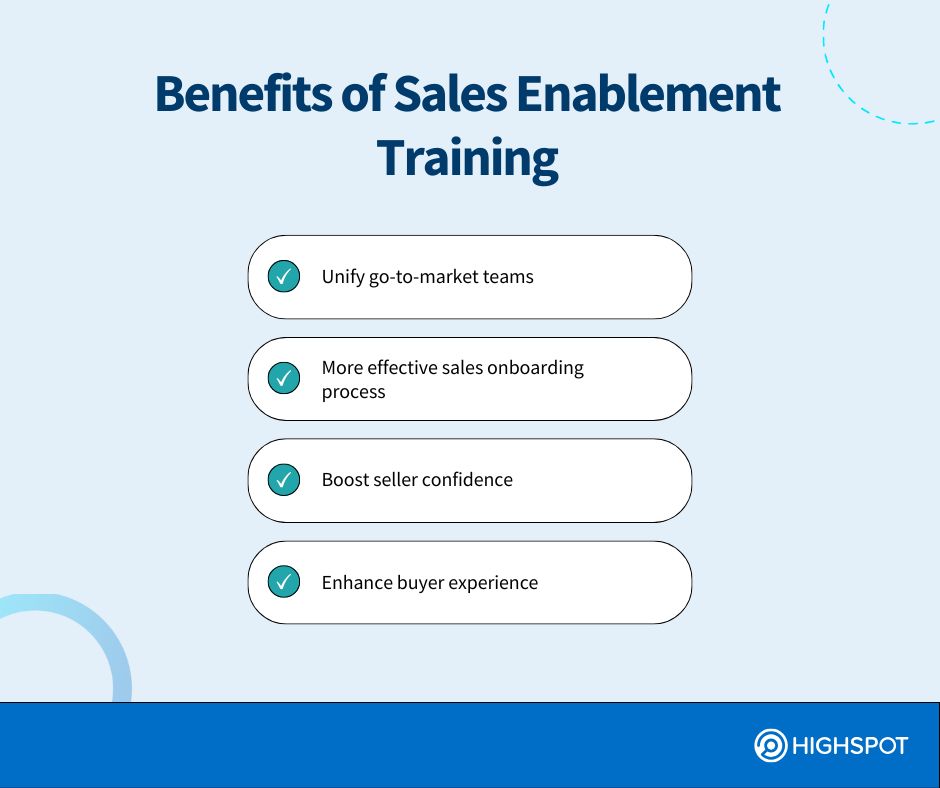 Benefits of Sales Enablement Training

Unify go-to-market teams

More effective sales onboarding process

Boost seller confidence

Enhance buyer experience

HIGHSPOT